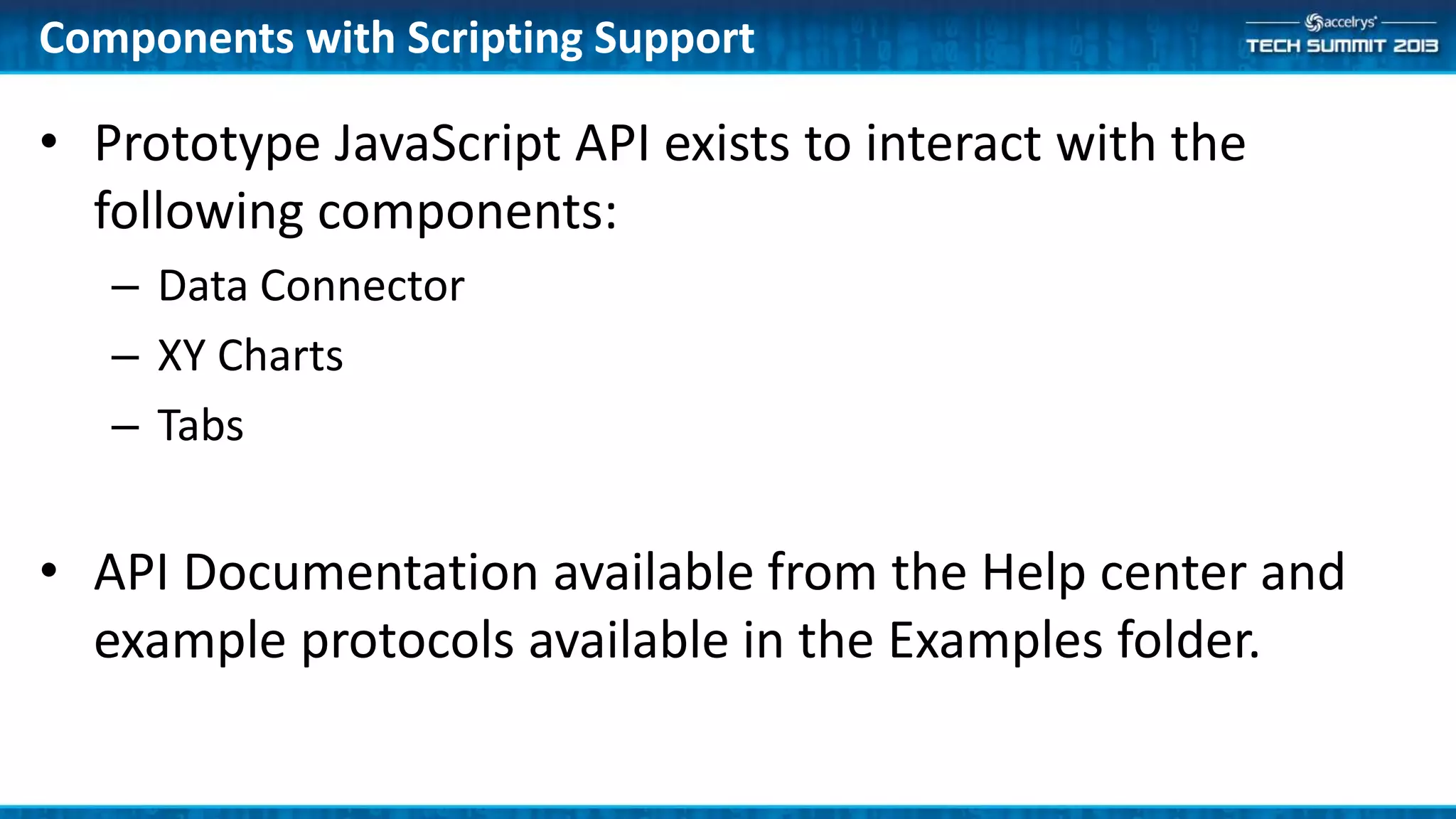 Components with Scripting Support

accelrys
TECH SUMMIT 2013

• Prototype JavaScript API exists to interact with the following components:
– Data Connector
– XY Charts
– Tabs

• API Documentation available from the Help center and example protocols available in the Examples folder.